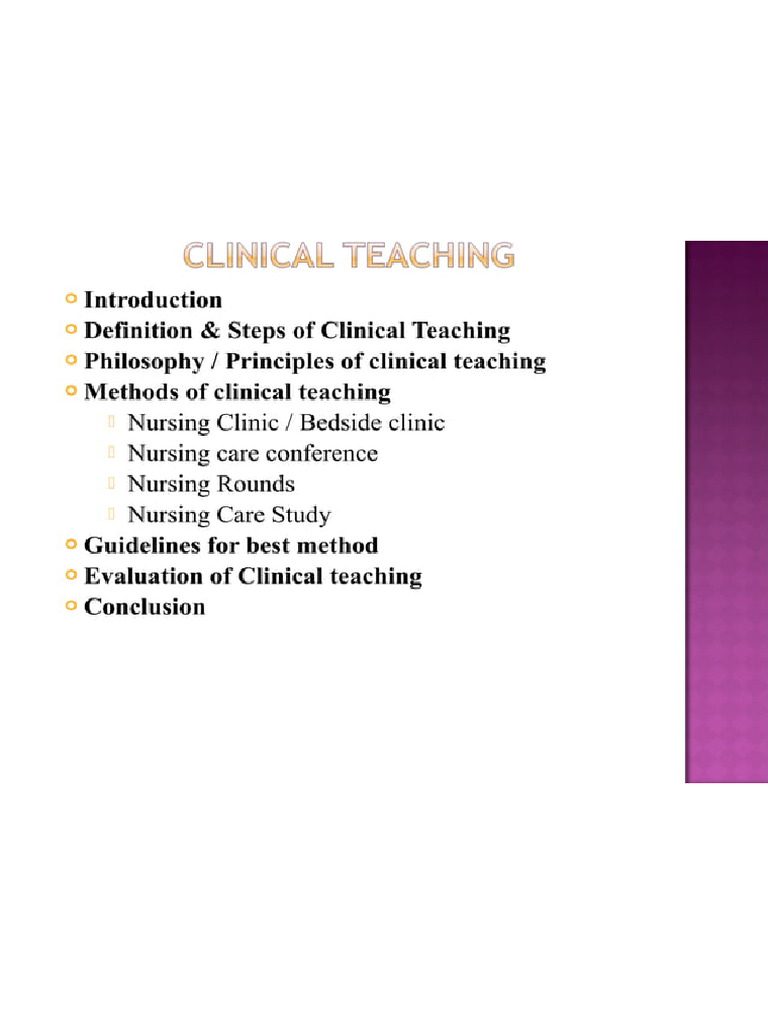 CLINICAL TEACHING

Introduction
Definition & Steps of Clinical Teaching
Philosophy / Principles of clinical teaching
Methods of clinical teaching
Nursing Clinic / Bedside clinic
Nursing care conference
Nursing Rounds
Nursing Care Study
Guidelines for best method
Evaluation of Clinical teaching
Conclusion